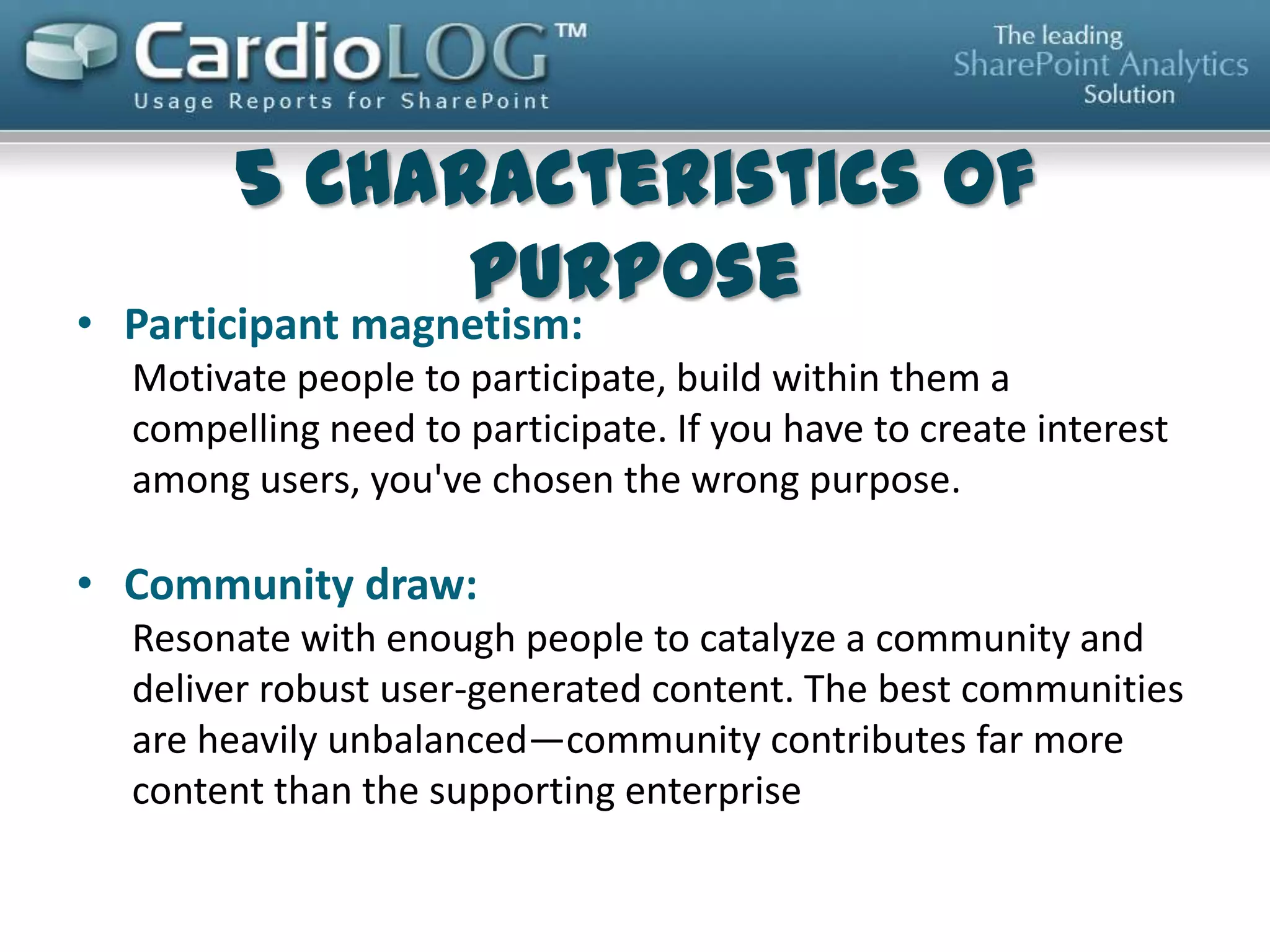 CardioLOG™
Usage Reports for SharePoint

The leading
SharePoint Analytics
Solution

5 CHARACTERISTICS OF PURPOSE

• Participant magnetism:
Motivate people to participate, build within them a compelling need to participate. If you have to create interest among users, you've chosen the wrong purpose.

• Community draw:
Resonate with enough people to catalyze a community and deliver robust user-generated content. The best communities are heavily unbalanced—community contributes far more content than the supporting enterprise